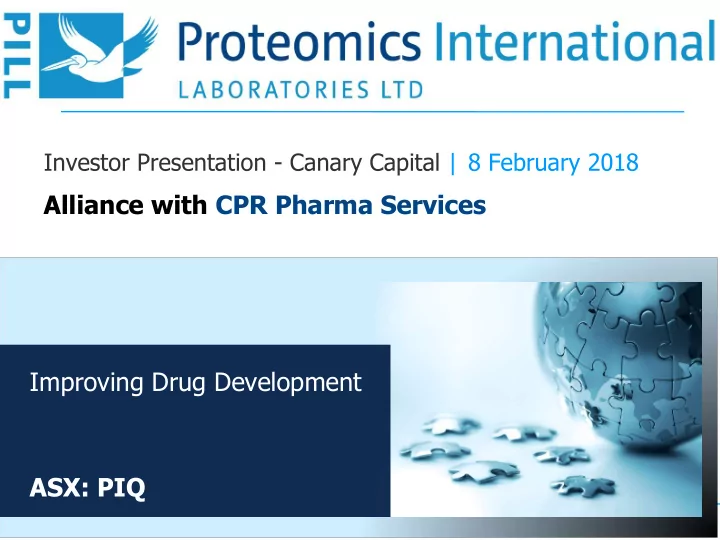 PILL

Proteomics International
LABORATORIES LTD

Investor Presentation - Canary Capital | 8 February 2018

Alliance with CPR Pharma Services

Improving Drug Development

ASX: PIQ